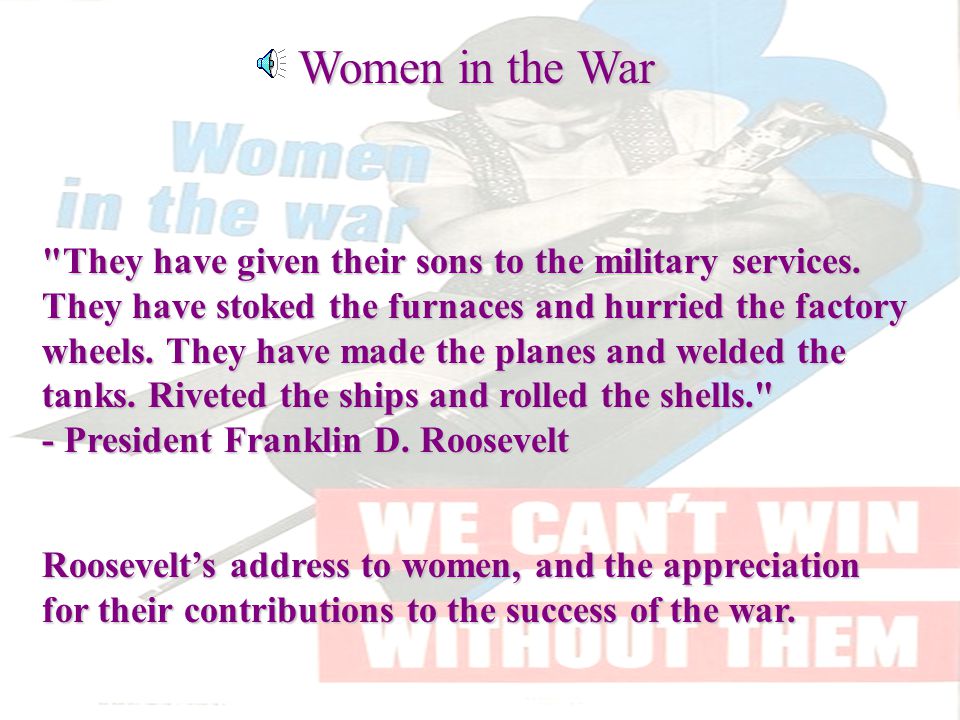 Women in the War

Women in the war

"They have given their sons to the military services. They have stoked the furnaces and hurried the factory wheels. They have made the planes and welded the tanks. Riveted the ships and rolled the shells."
- President Franklin D. Roosevelt

WE CAN'T WIN WITHOUT THEM

Roosevelt's address to women, and the appreciation for their contributions to the success of the war.